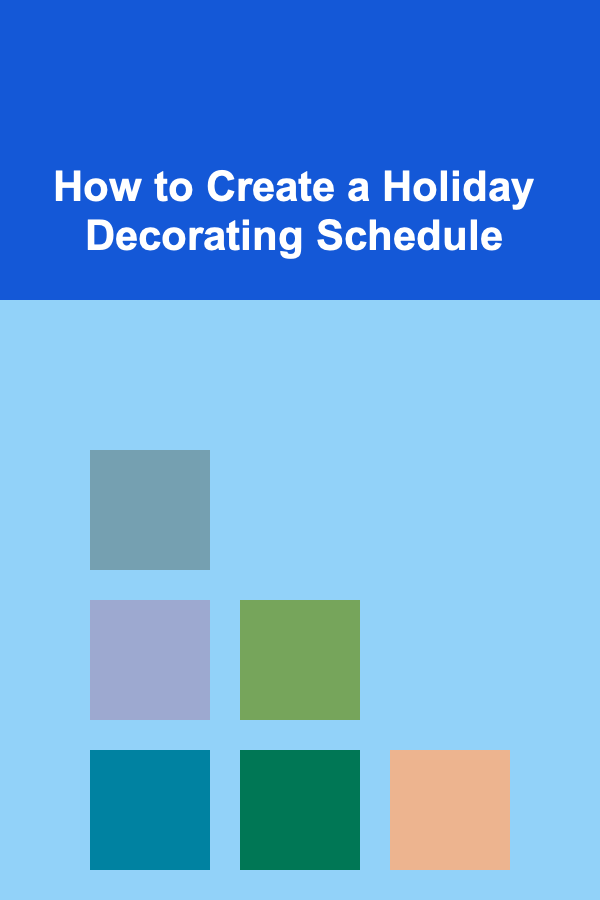 How to Create a Holiday Decorating Schedule